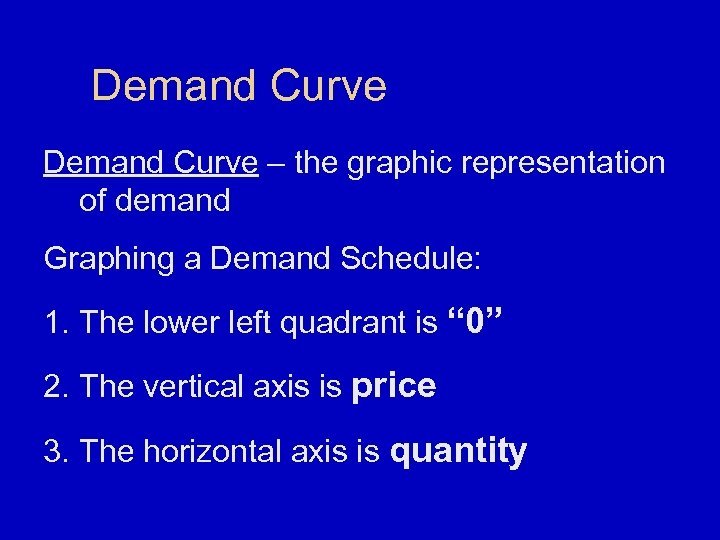 Demand Curve

Demand Curve – the graphic representation of demand

Graphing a Demand Schedule:

1. The lower left quadrant is “0”

2. The vertical axis is price

3. The horizontal axis is quantity